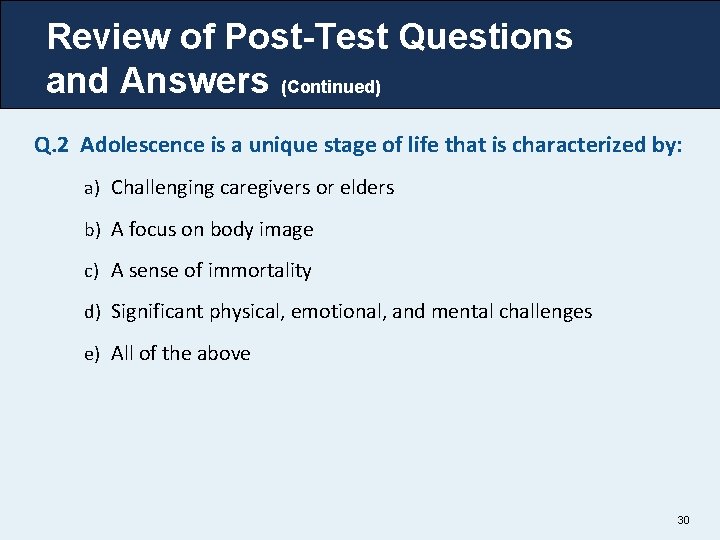 Review of Post-Test Questions and Answers (Continued)

Q.2 Adolescence is a unique stage of life that is characterized by:

a) Challenging caregivers or elders

b) A focus on body image

c) A sense of immortality

d) Significant physical, emotional, and mental challenges

e) All of the above

30